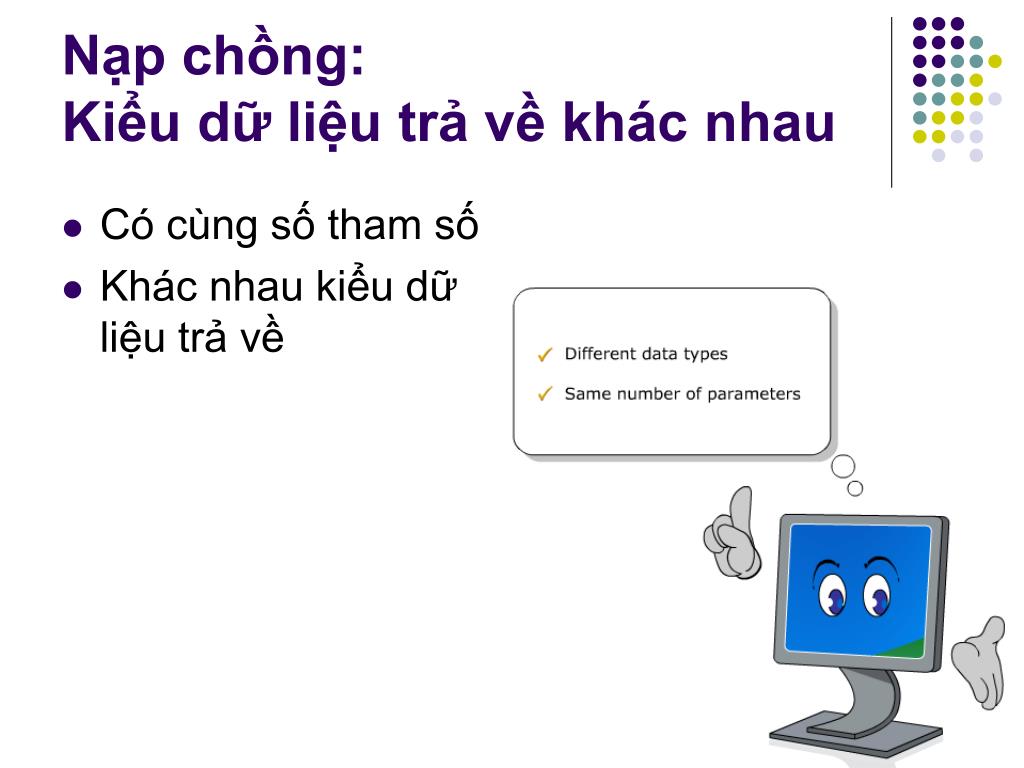 Nạp chồng:
Kiểu dữ liệu trả về khác nhau

- Có cùng số tham số
- Khác nhau kiểu dữ liệu trả về

✓ Different data types
✓ Same number of parameters